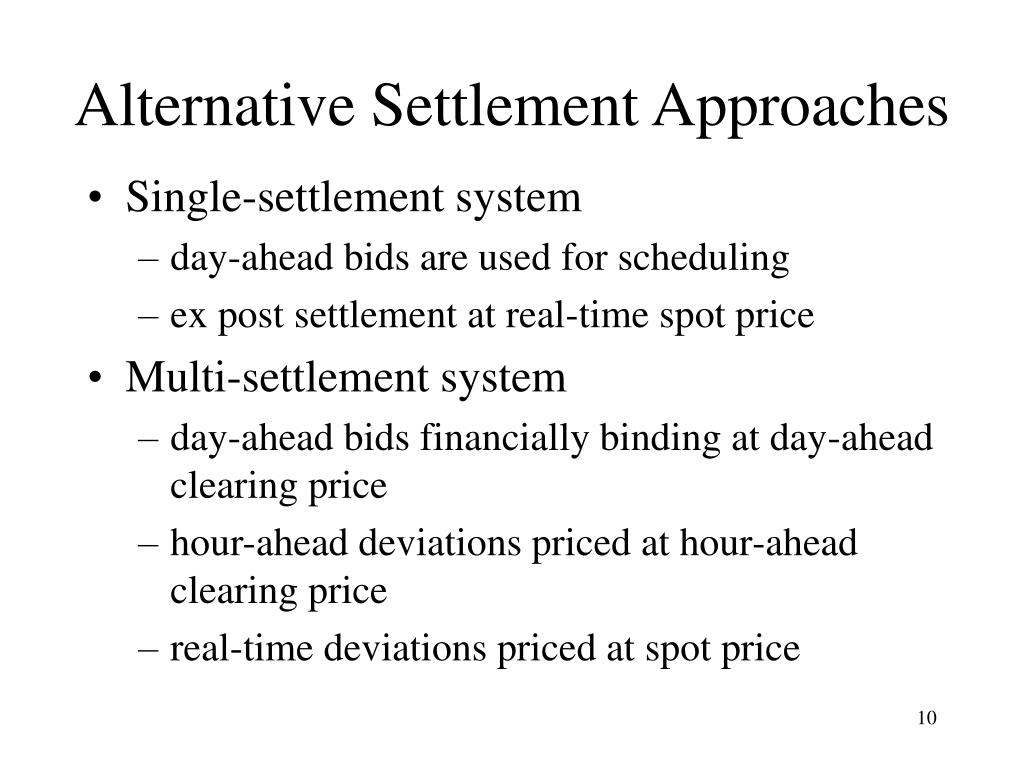 Alternative Settlement Approaches

• Single-settlement system
  – day-ahead bids are used for scheduling
  – ex post settlement at real-time spot price
• Multi-settlement system
  – day-ahead bids financially binding at day-ahead clearing price
  – hour-ahead deviations priced at hour-ahead clearing price
  – real-time deviations priced at spot price

10